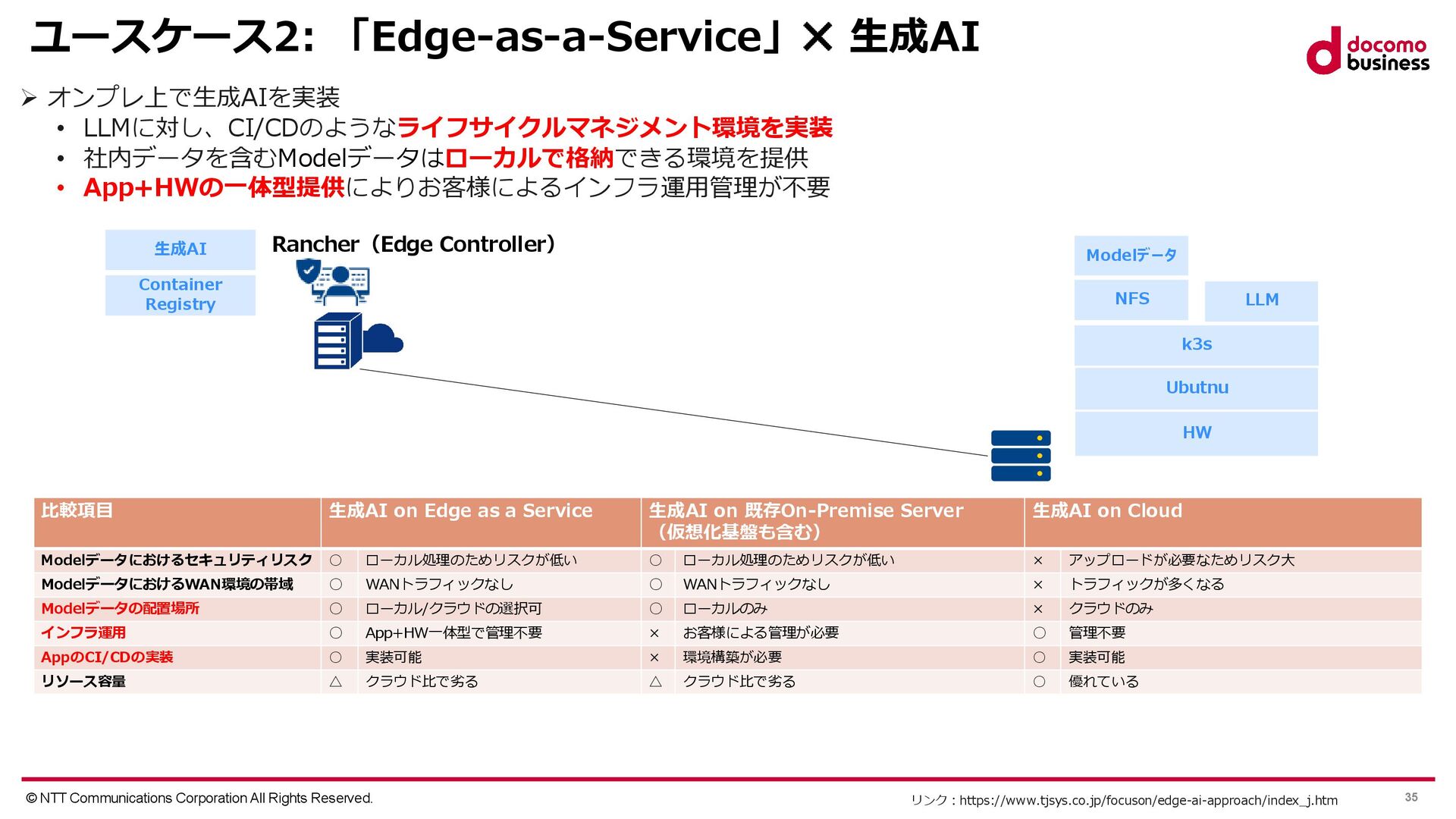 ユースケース2: 「Edge-as-a-Service」× 生成AI

docomo business

➢ オンプレ上で生成AIを実装
• LLMに対し、CI/CDのようなライフサイクルマネジメント環境を実装
• 社内データを含むModelデータはローカルで格納できる環境を提供
• App+HWの一体型提供によりお客様によるインフラ運用管理が不要

生成AI
Container Registry

Rancher（Edge Controller）

Modelデータ
NFS
LLM
k3s
Ubutnu
HW

| 比較項目 | 生成AI on Edge as a Service | | 生成AI on 既存On-Premise Server（仮想化基盤も含む） | | 生成AI on Cloud | |
|---|---|---|---|---|---|---|
| Modelデータにおけるセキュリティリスク | ○ | ローカル処理のためリスクが低い | ○ | ローカル処理のためリスクが低い | × | アップロードが必要なためリスク大 |
| ModelデータにおけるWAN環境の帯域 | ○ | WANトラフィックなし | ○ | WANトラフィックなし | × | トラフィックが多くなる |
| Modelデータの配置場所 | ○ | ローカル/クラウドの選択可 | ○ | ローカルのみ | × | クラウドのみ |
| インフラ運用 | ○ | App+HW一体型で管理不要 | × | お客様による管理が必要 | ○ | 管理不要 |
| AppのCI/CDの実装 | ○ | 実装可能 | × | 環境構築が必要 | ○ | 実装可能 |
| リソース容量 | △ | クラウド比で劣る | △ | クラウド比で劣る | ○ | 優れている |

© NTT Communications Corporation All Rights Reserved.
リンク：https://www.tjsys.co.jp/focuson/edge-ai-approach/index_j.htm
35